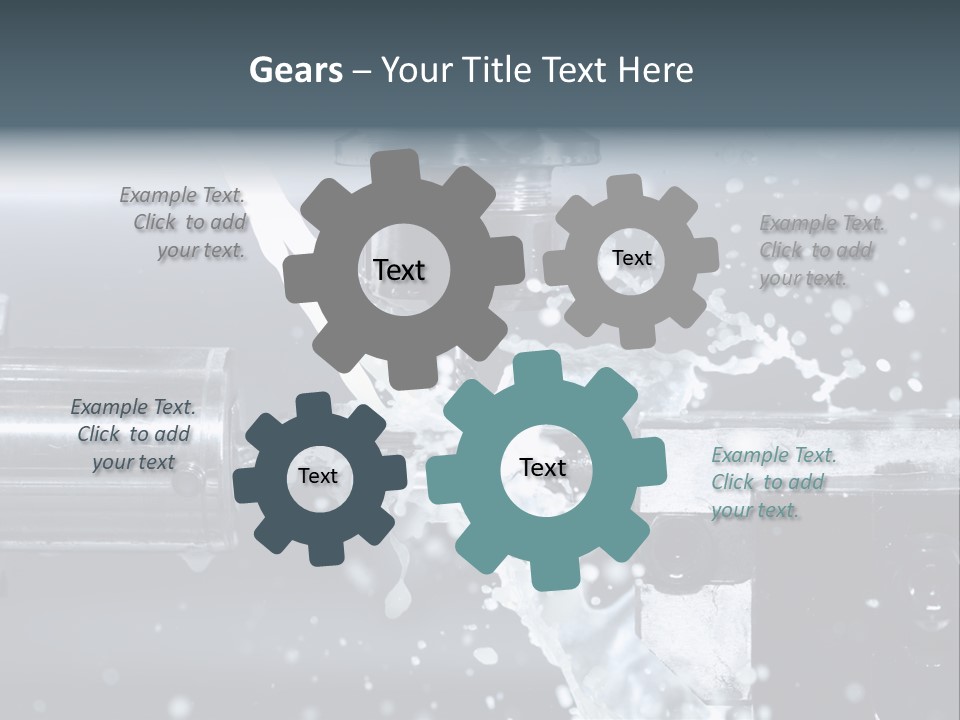 Gears – Your Title Text Here

Example Text. Click to add your text.

Text

Text

Example Text. Click to add your text.

Example Text. Click to add your text

Text

Text

Example Text. Click to add your text.